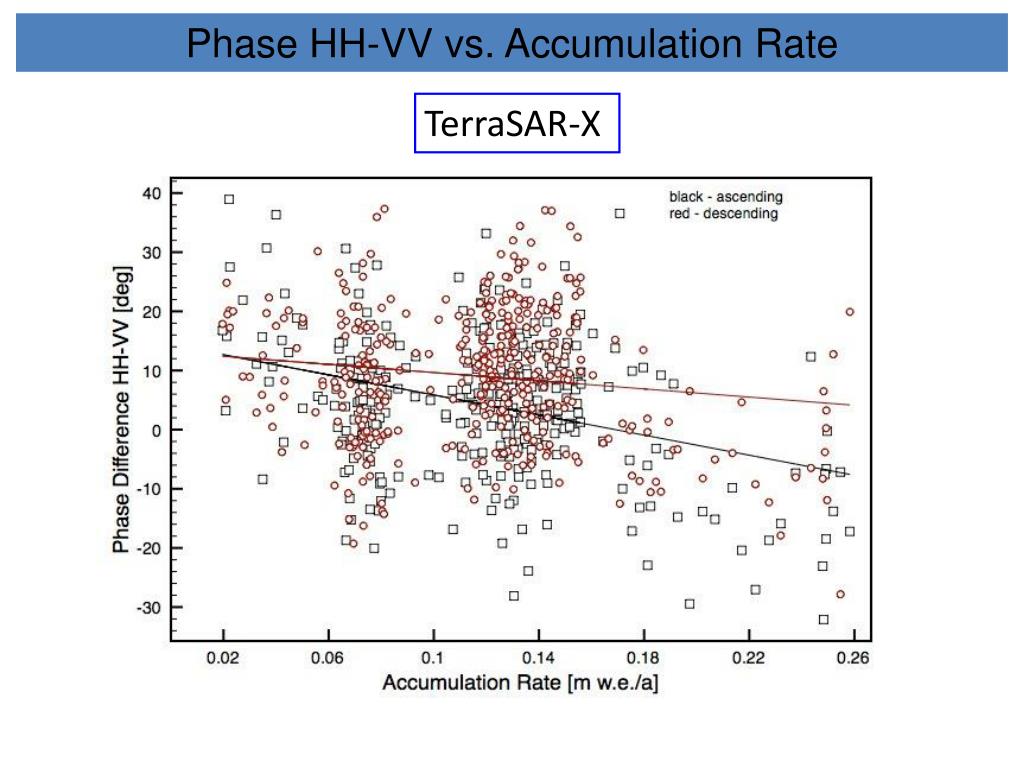 Phase HH-VV vs. Accumulation Rate

TerraSAR-X

black - ascending
red - descending

Phase Difference HH-VV [deg]

40
30
20
10
0
-10
-20
-30

0.02 0.06 0.1 0.14 0.18 0.22 0.26

Accumulation Rate [m w.e./a]